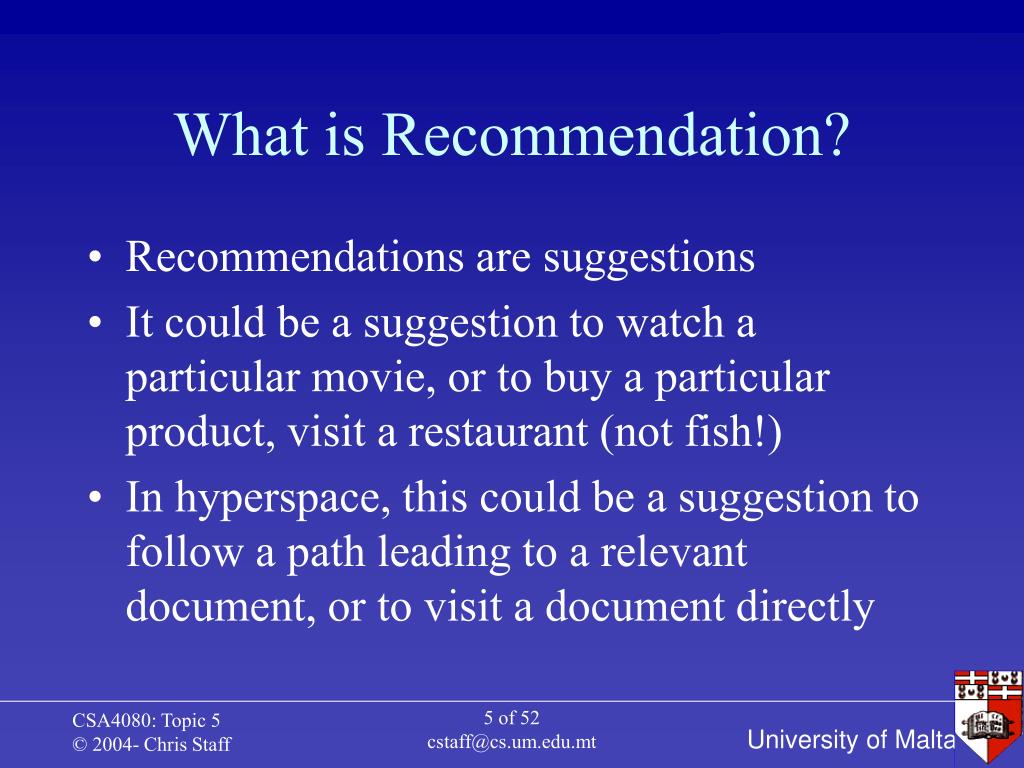 What is Recommendation?

• Recommendations are suggestions
• It could be a suggestion to watch a particular movie, or to buy a particular product, visit a restaurant (not fish!)
• In hyperspace, this could be a suggestion to follow a path leading to a relevant document, or to visit a document directly

CSA4080: Topic 5
© 2004- Chris Staff

5 of 52
cstaff@cs.um.edu.mt

University of Malta